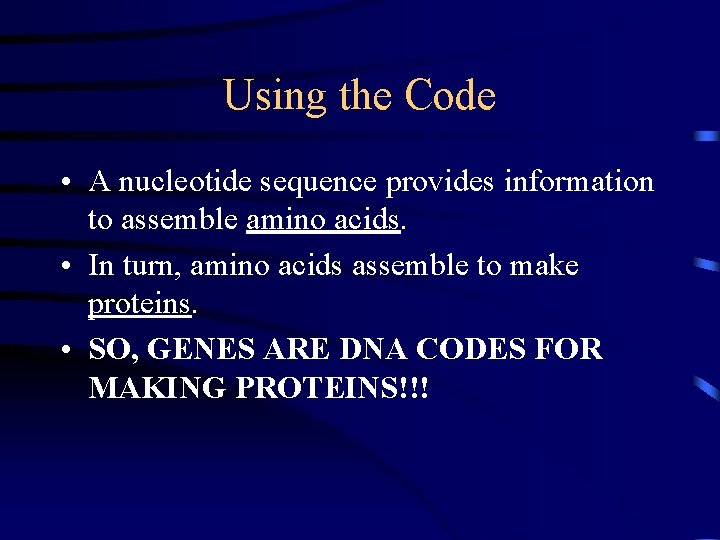 Using the Code

• A nucleotide sequence provides information to assemble amino acids.
• In turn, amino acids assemble to make proteins.
• SO, GENES ARE DNA CODES FOR MAKING PROTEINS!!!